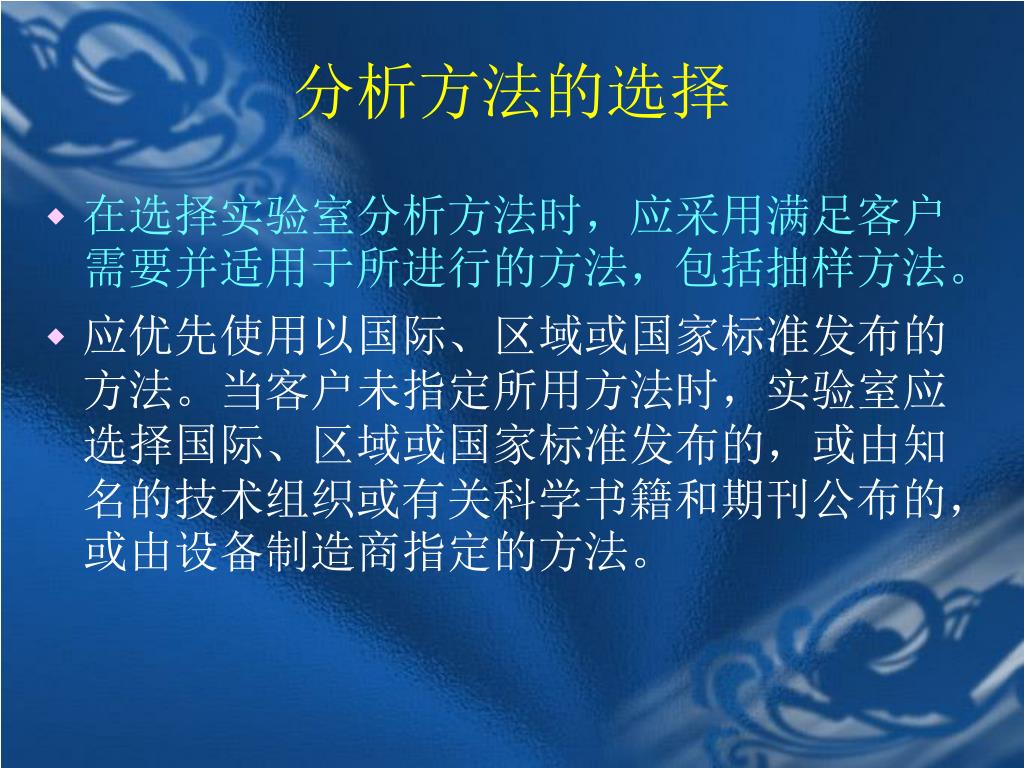 分析方法的选择

◆ 在选择实验室分析方法时，应采用满足客户需要并适用于所进行的方法，包括抽样方法。

◆ 应优先使用以国际、区域或国家标准发布的方法。当客户未指定所用方法时，实验室应选择国际、区域或国家标准发布的，或由知名的技术组织或有关科学书籍和期刊公布的，或由设备制造商指定的方法。